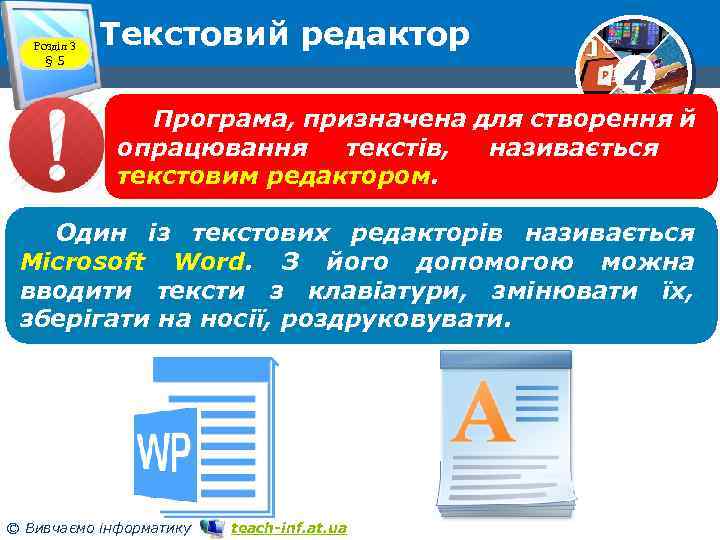 Розділ 3
§ 5

Текстовий редактор

4

Програма, призначена для створення й опрацювання текстів, називається текстовим редактором.

Один із текстових редакторів називається Microsoft Word. З його допомогою можна вводити тексти з клавіатури, змінювати їх, зберігати на носії, роздруковувати.

WP

A

© Вивчаємо інформатику teach-inf.at.ua